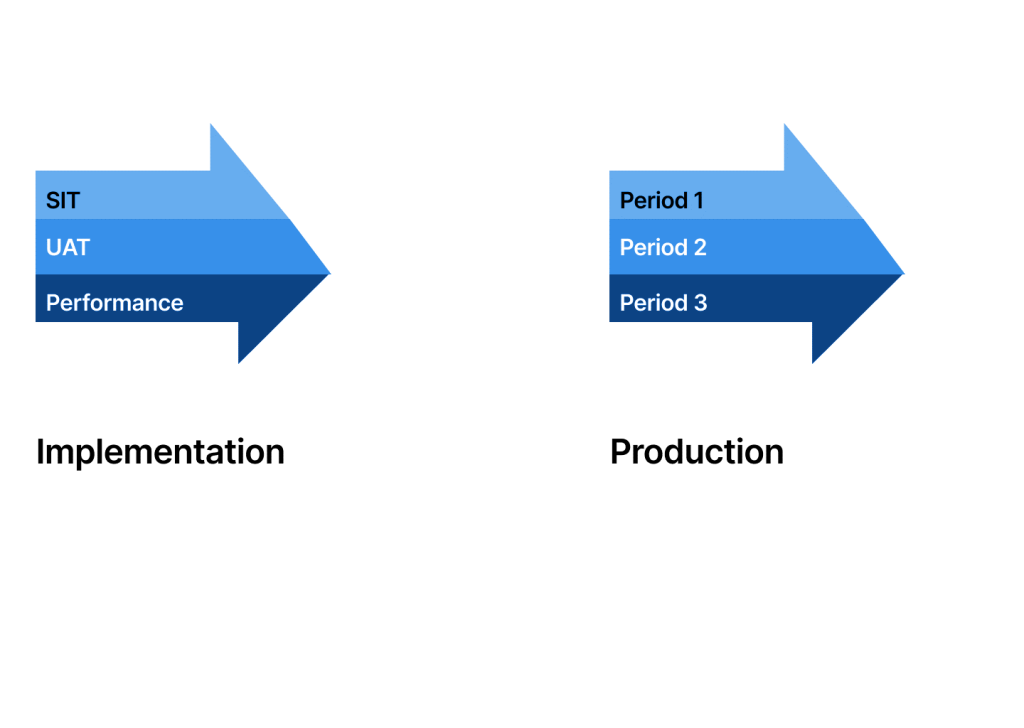 SIT
UAT
Performance

Implementation

Period 1
Period 2
Period 3

Production